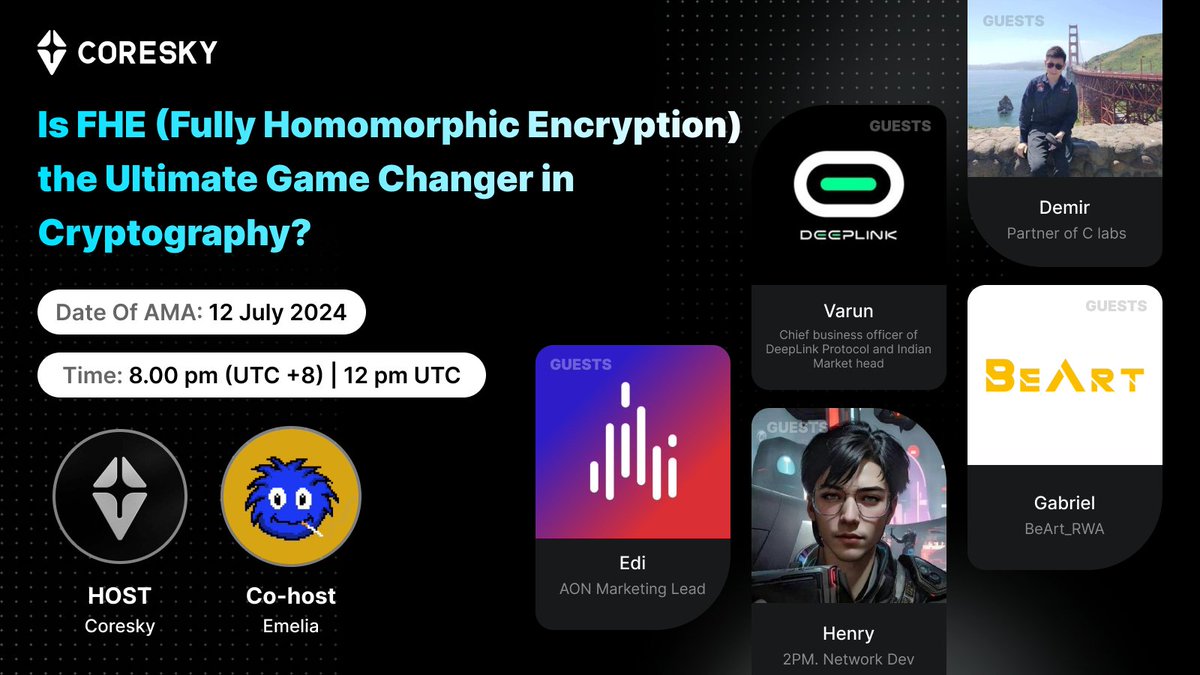 CORESKY

Is FHE (Fully Homomorphic Encryption) the Ultimate Game Changer in Cryptography?

Date Of AMA: 12 July 2024

Time: 8.00 pm (UTC +8) | 12 pm UTC

HOST
Coresky

Co-host
Emelia

GUESTS
Edi
AON Marketing Lead

GUESTS
DEEPLINK
Varun
Chief business officer of DeepLink Protocol and Indian Market head

GUESTS
Henry
2PM. Network Dev

GUESTS
Demir
Partner of C labs

GUESTS
BEART
Gabriel
BeArt_RWA